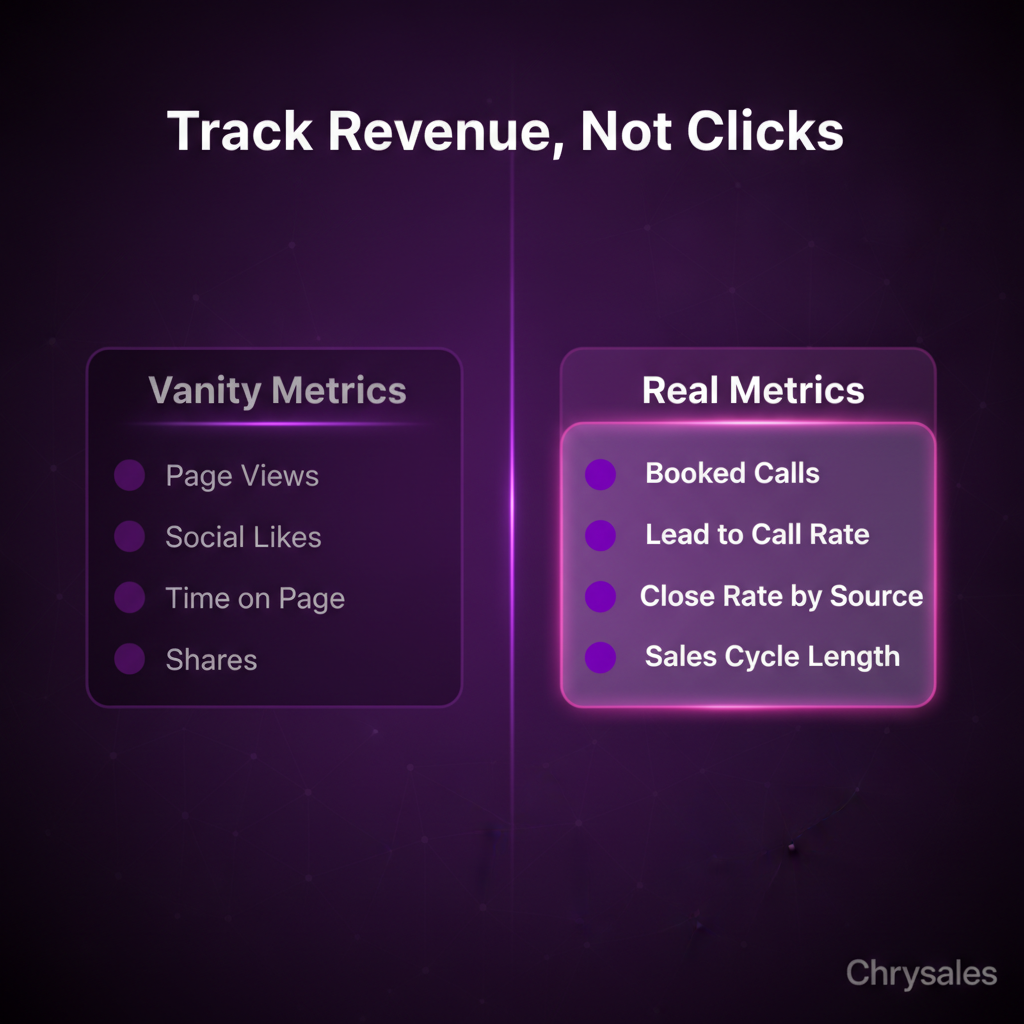 Track Revenue, Not Clicks

Vanity Metrics

Page Views
Social Likes
Time on Page
Shares

Real Metrics

Booked Calls
Lead to Call Rate
Close Rate by Source
Sales Cycle Length

Chrysales